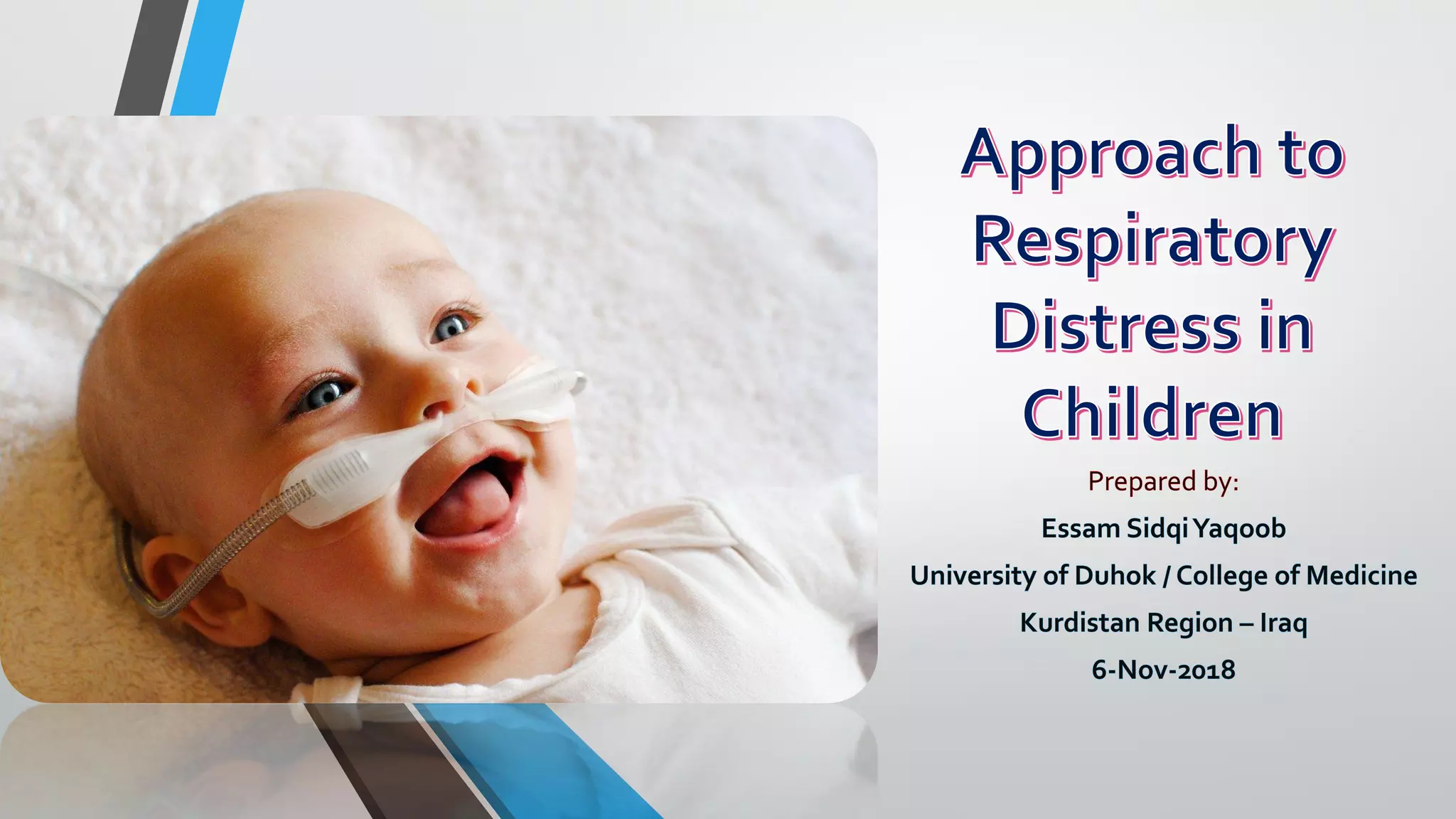 Approach to Respiratory Distress in Children

Prepared by:

Essam Sidqi Yaqoob

University of Duhok / College of Medicine

Kurdistan Region – Iraq

6-Nov-2018